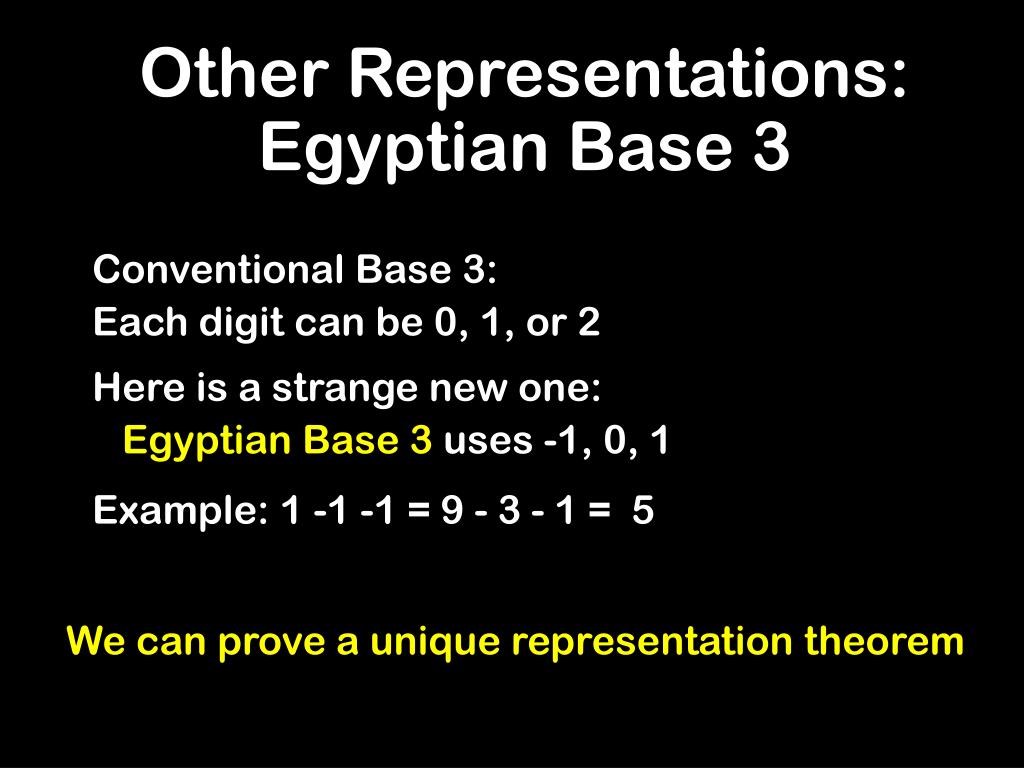 Other Representations: Egyptian Base 3

Conventional Base 3:
Each digit can be 0, 1, or 2

Here is a strange new one:
Egyptian Base 3 uses -1, 0, 1

Example: 1 -1 -1 = 9 - 3 - 1 = 5

We can prove a unique representation theorem